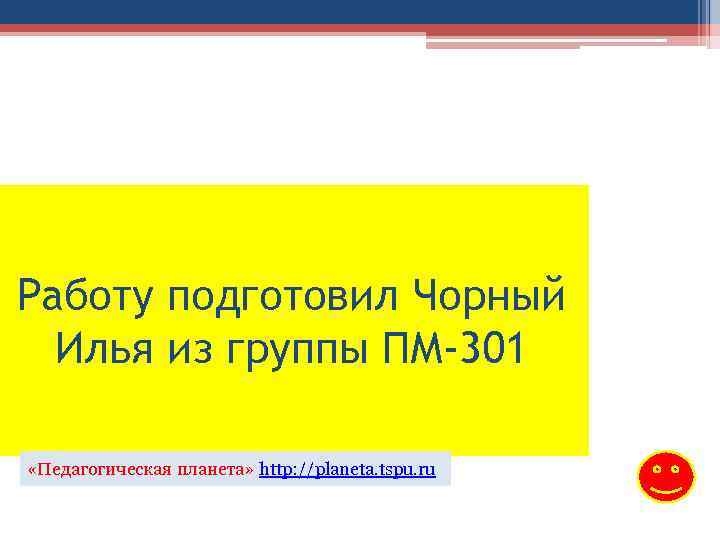 Работу подготовил Чорный Илья из группы ПМ-301

«Педагогическая планета» http://planeta.tspu.ru